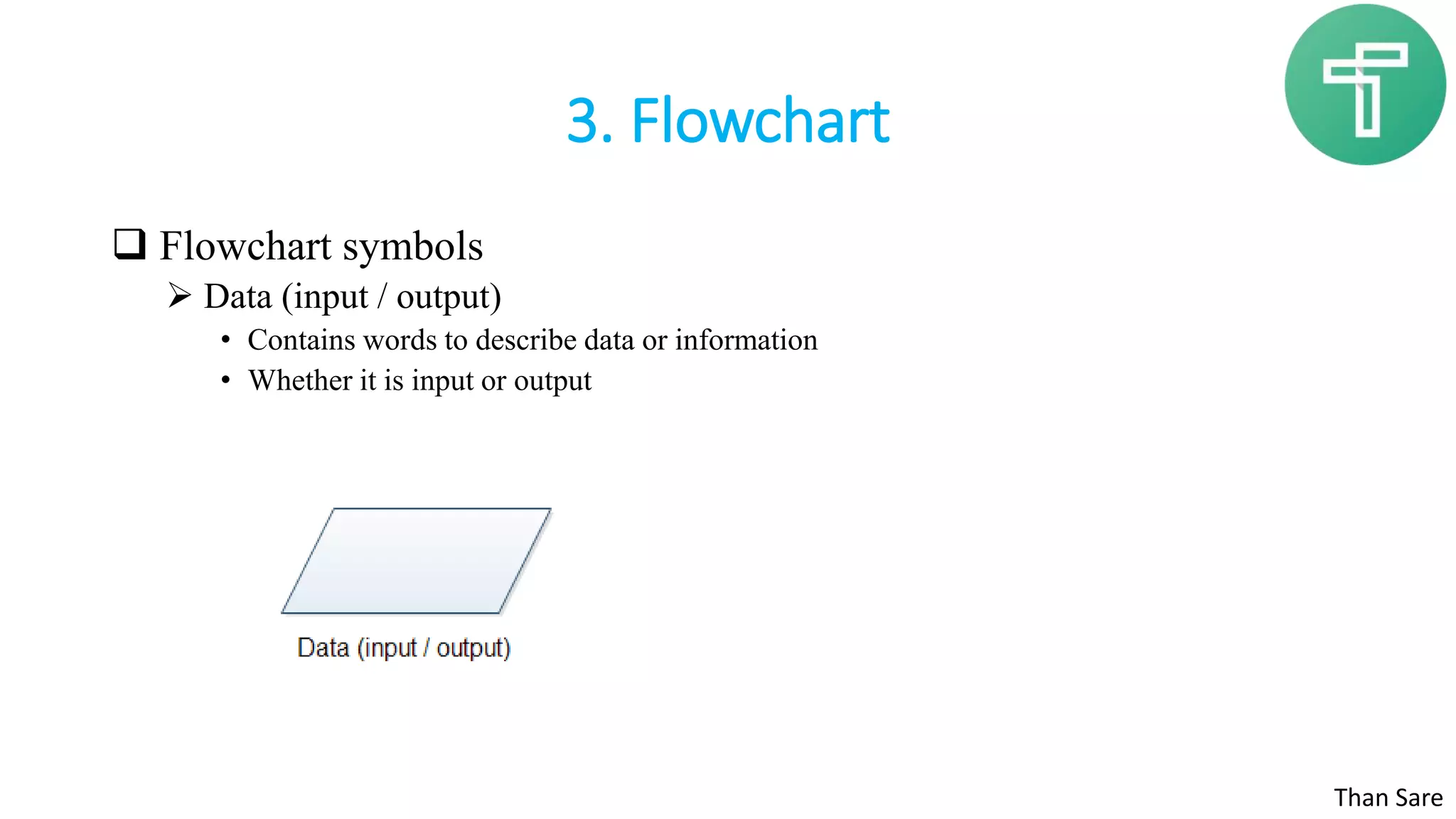 3. Flowchart

❑ Flowchart symbols

➢ Data (input / output)

• Contains words to describe data or information
• Whether it is input or output

Data (input / output)

Than Sare